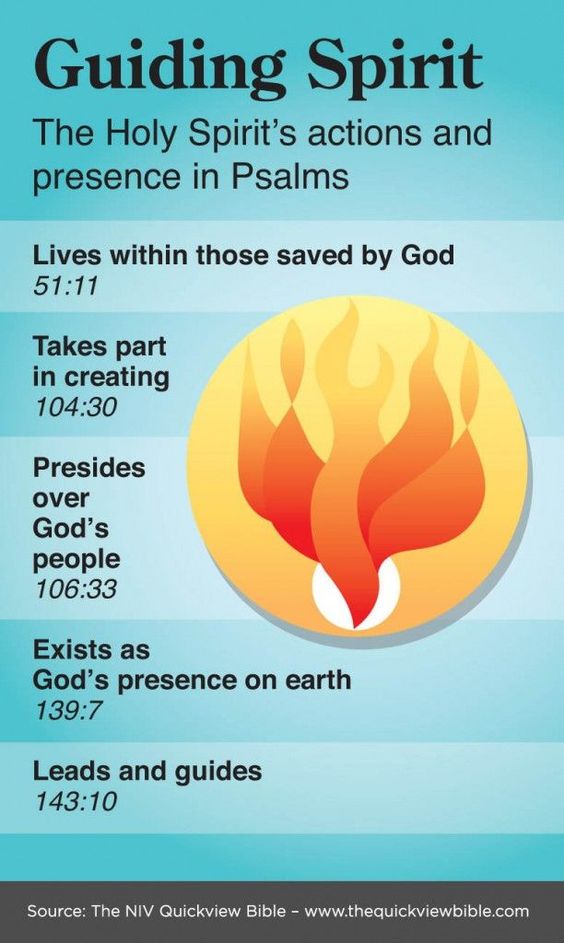 Guiding Spirit

The Holy Spirit's actions and presence in Psalms

Lives within those saved by God
51:11

Takes part in creating
104:30

Presides over God's people
106:33

Exists as God's presence on earth
139:7

Leads and guides
143:10

Source: The NIV Quickview Bible – www.thequickviewbible.com